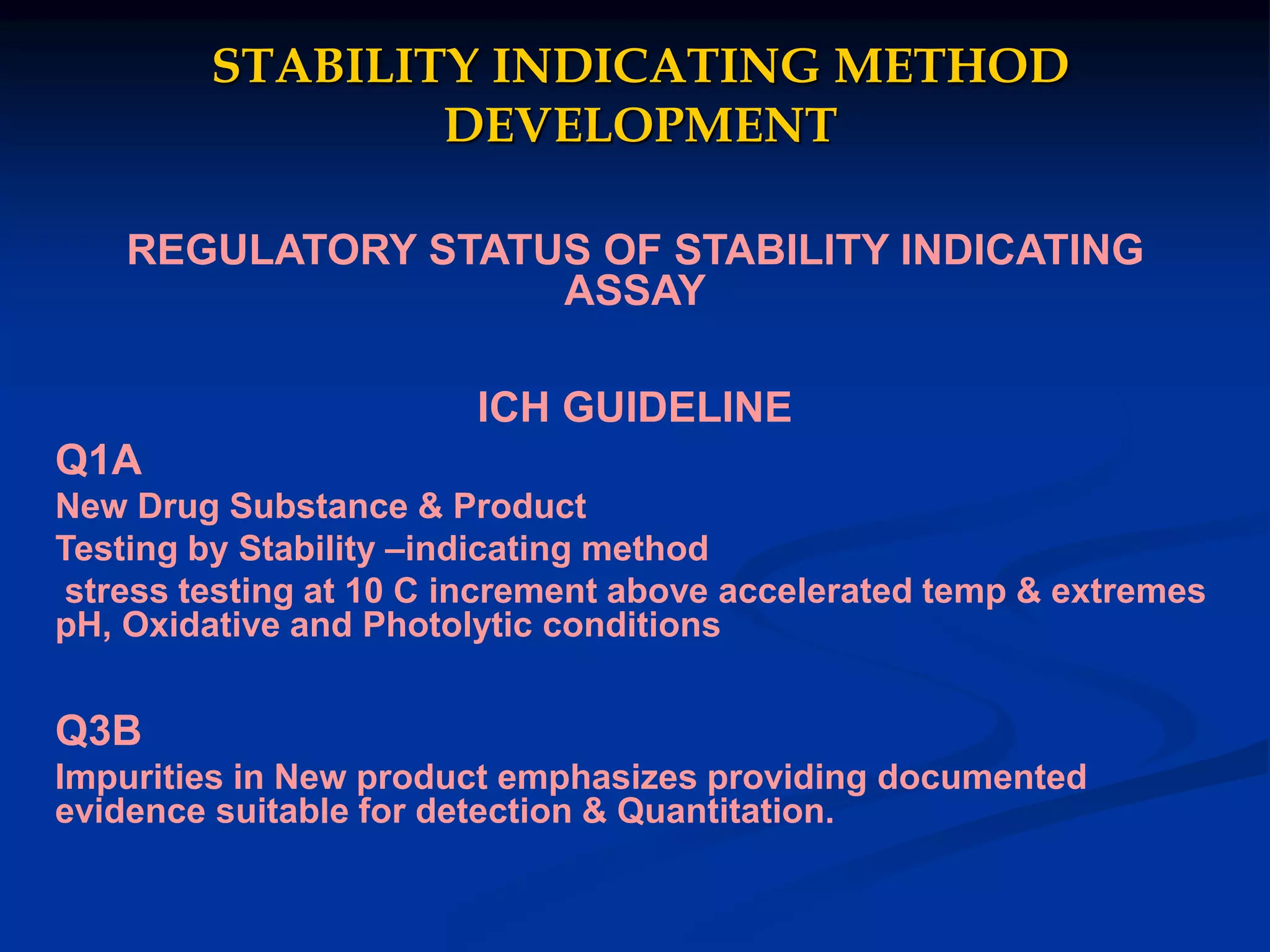 STABILITY INDICATING METHOD DEVELOPMENT

REGULATORY STATUS OF STABILITY INDICATING ASSAY

ICH GUIDELINE

Q1A

New Drug Substance & Product

Testing by Stability –indicating method

stress testing at 10 C increment above accelerated temp & extremes pH, Oxidative and Photolytic conditions

Q3B

Impurities in New product emphasizes providing documented evidence suitable for detection & Quantitation.